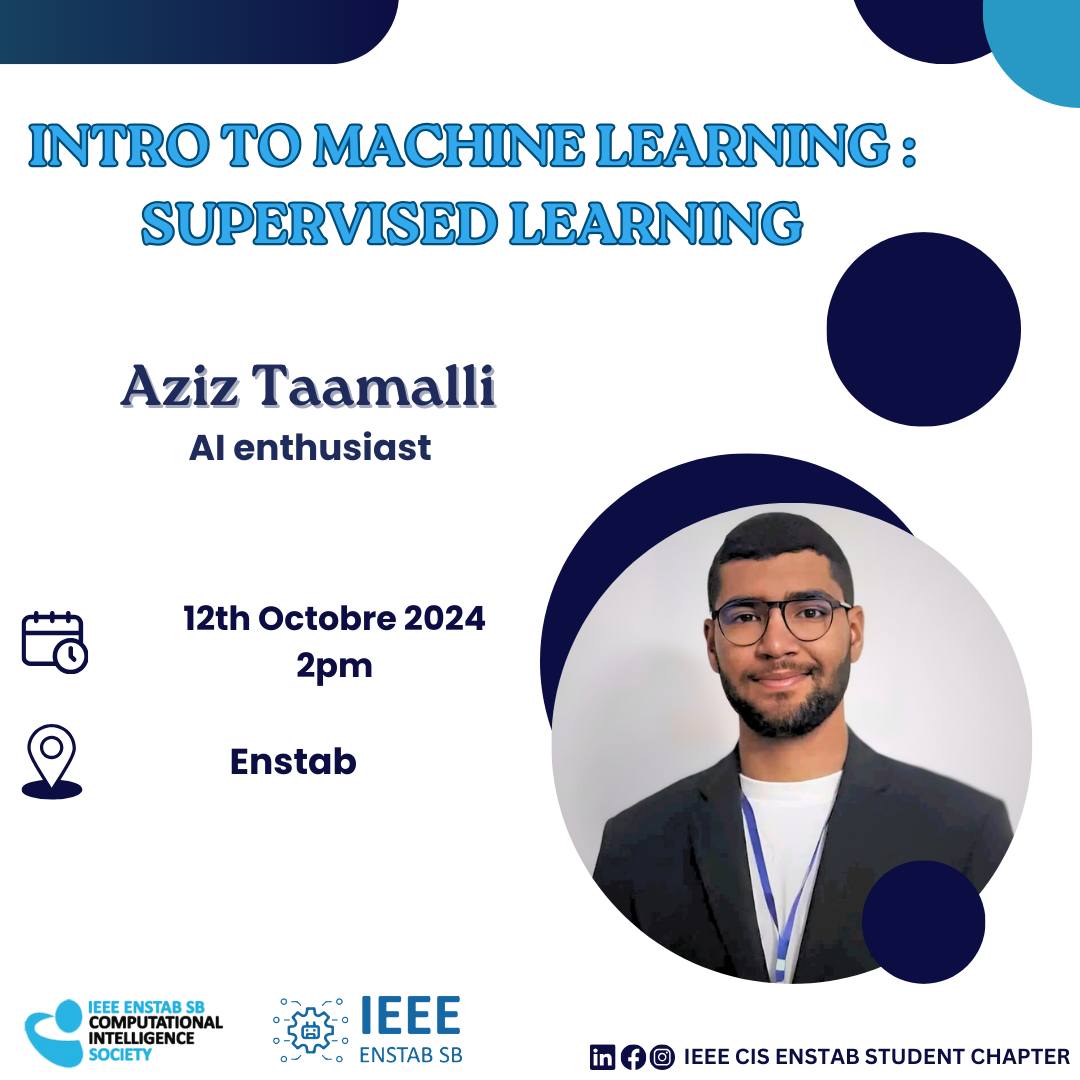 INTRO TO MACHINE LEARNING : SUPERVISED LEARNING

Aziz Taamalli
AI enthusiast

12th Octobre 2024
2pm

Enstab

IEEE ENSTAB SB COMPUTATIONAL INTELLIGENCE SOCIETY

IEEE ENSTAB SB

IEEE CIS ENSTAB STUDENT CHAPTER